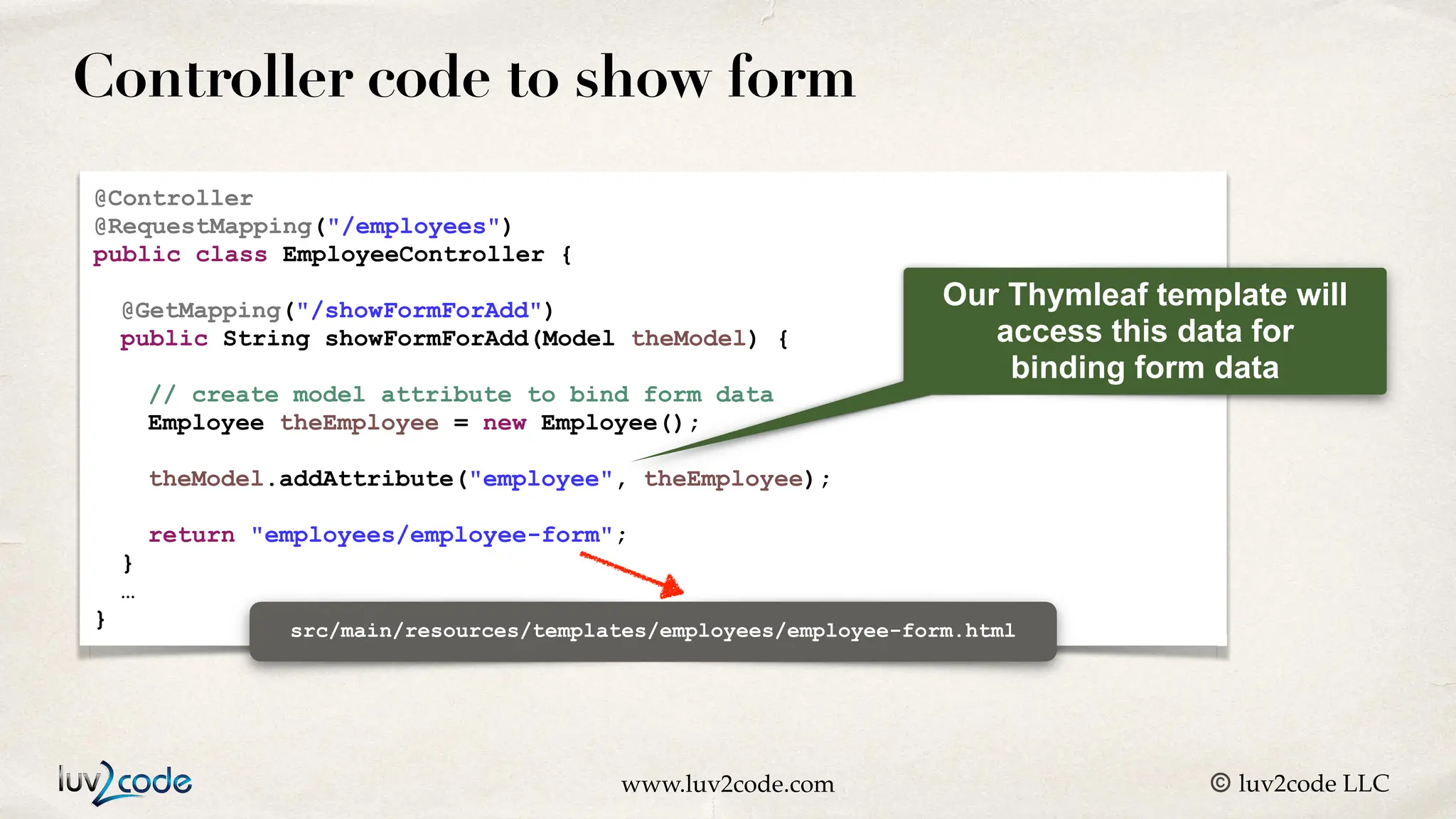 Controller code to show form

@Controller
@RequestMapping("/employees")
public class EmployeeController {

@GetMapping("/showFormForAdd")
public String showFormForAdd(Model theModel) {

// create model attribute to bind form data
Employee theEmployee = new Employee();

theModel.addAttribute("employee", theEmployee);

return "employees/employee-form";
}
…
}

Our Thymleaf template will access this data for binding form data

src/main/resources/templates/employees/employee-form.html

luv2code

www.luv2code.com

© luv2code LLC